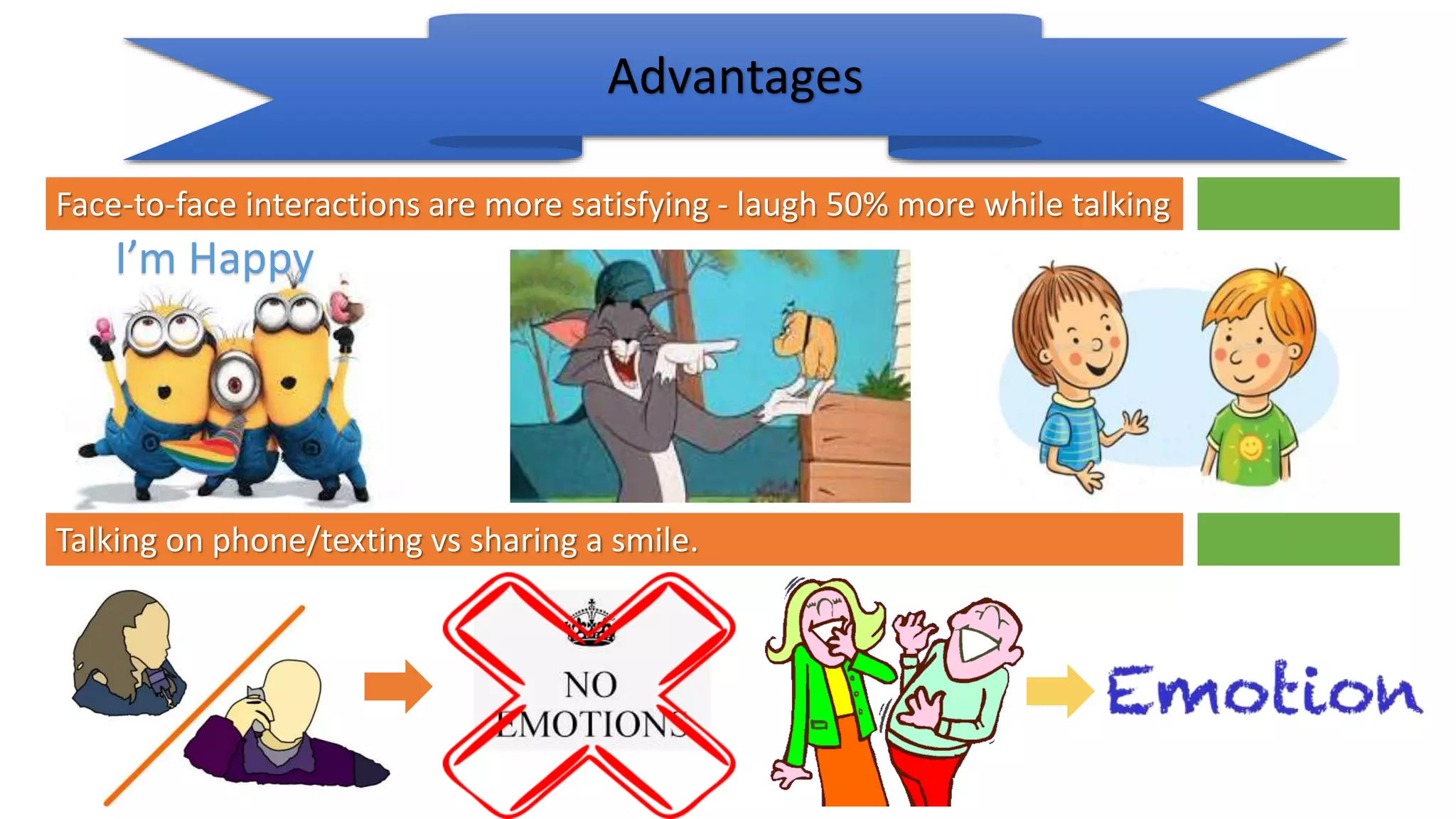 Advantages

Face-to-face interactions are more satisfying - laugh 50% more while talking

I'm Happy

Talking on phone/texting vs sharing a smile.

NO EMOTIONS

Emotion